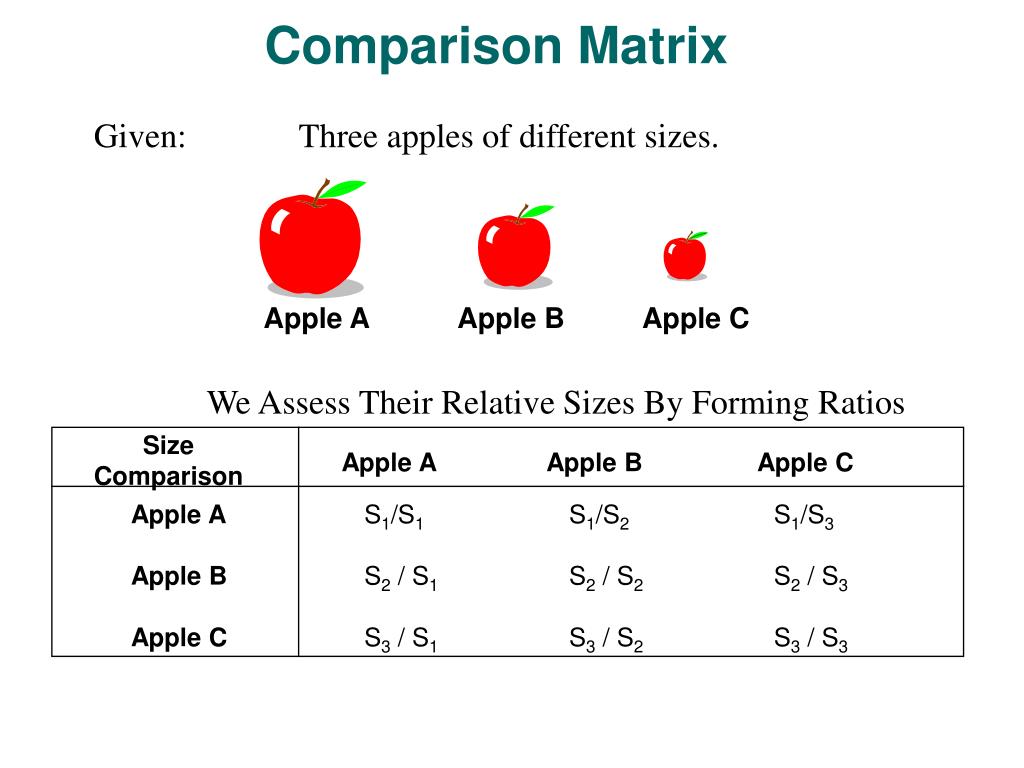 Comparison Matrix

Given: Three apples of different sizes.

Apple A Apple B Apple C

We Assess Their Relative Sizes By Forming Ratios

| Size Comparison | Apple A | Apple B | Apple C |
|---|---|---|---|
| Apple A | $S_1/S_1$ | $S_1/S_2$ | $S_1/S_3$ |
| Apple B | $S_2 / S_1$ | $S_2 / S_2$ | $S_2 / S_3$ |
| Apple C | $S_3 / S_1$ | $S_3 / S_2$ | $S_3 / S_3$ |